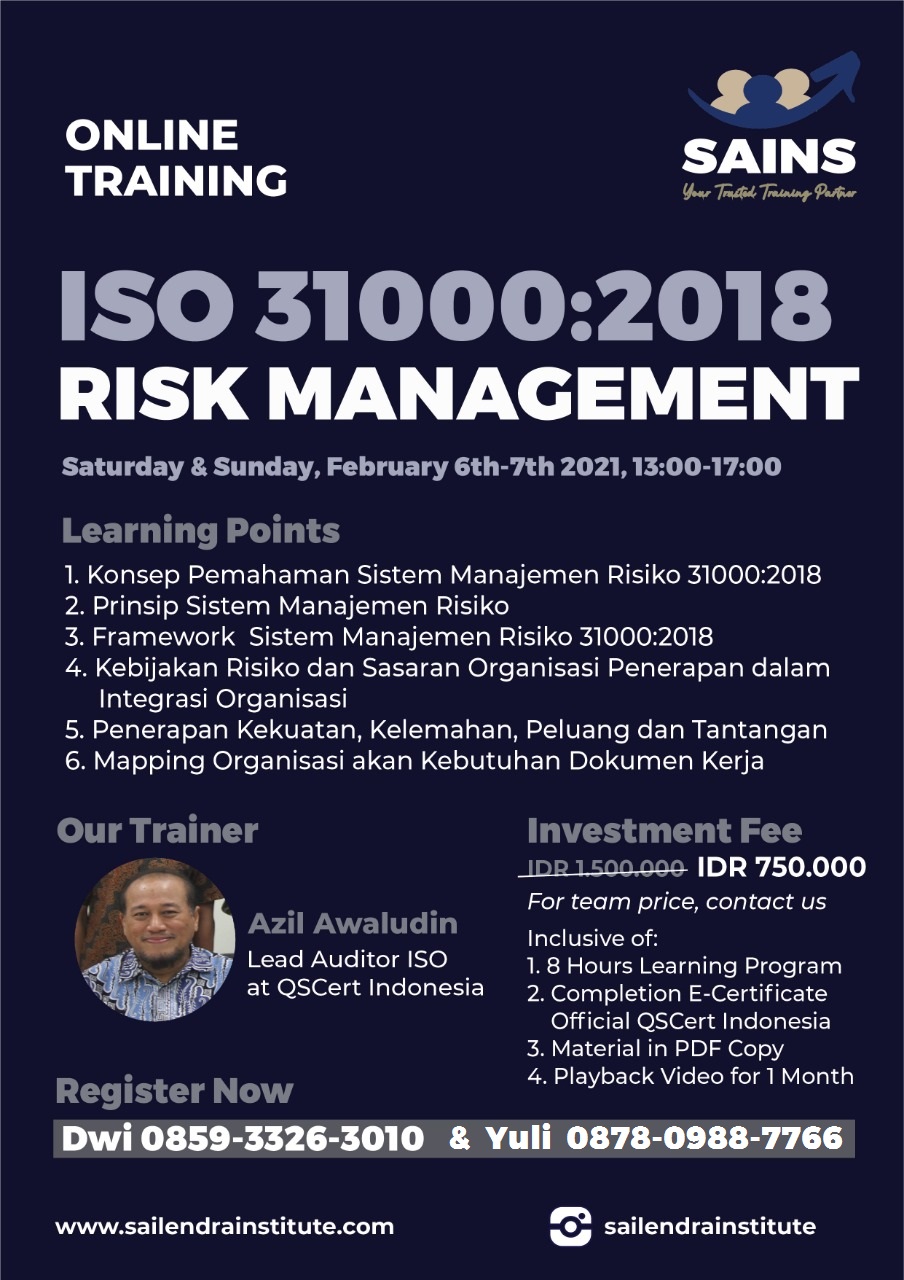 ONLINE TRAINING

SAINS
Your Trusted Training Partner

ISO 31000:2018
RISK MANAGEMENT

Saturday & Sunday, February 6th-7th 2021, 13:00-17:00

Learning Points

1. Konsep Pemahaman Sistem Manajemen Risiko 31000:2018
2. Prinsip Sistem Manajemen Risiko
3. Framework Sistem Manajemen Risiko 31000:2018
4. Kebijakan Risiko dan Sasaran Organisasi Penerapan dalam Integrasi Organisasi
5. Penerapan Kekuatan, Kelemahan, Peluang dan Tantangan
6. Mapping Organisasi akan Kebutuhan Dokumen Kerja

Our Trainer

Azil Awaludin
Lead Auditor ISO at QSCert Indonesia

Investment Fee

IDR 1.500.000 IDR 750.000
For team price, contact us

Inclusive of:
1. 8 Hours Learning Program
2. Completion E-Certificate Official QSCert Indonesia
3. Material in PDF Copy
4. Playback Video for 1 Month

Register Now

Dwi 0859-3326-3010 & Yuli 0878-0988-7766

www.sailendrainstitute.com

sailendrainstitute